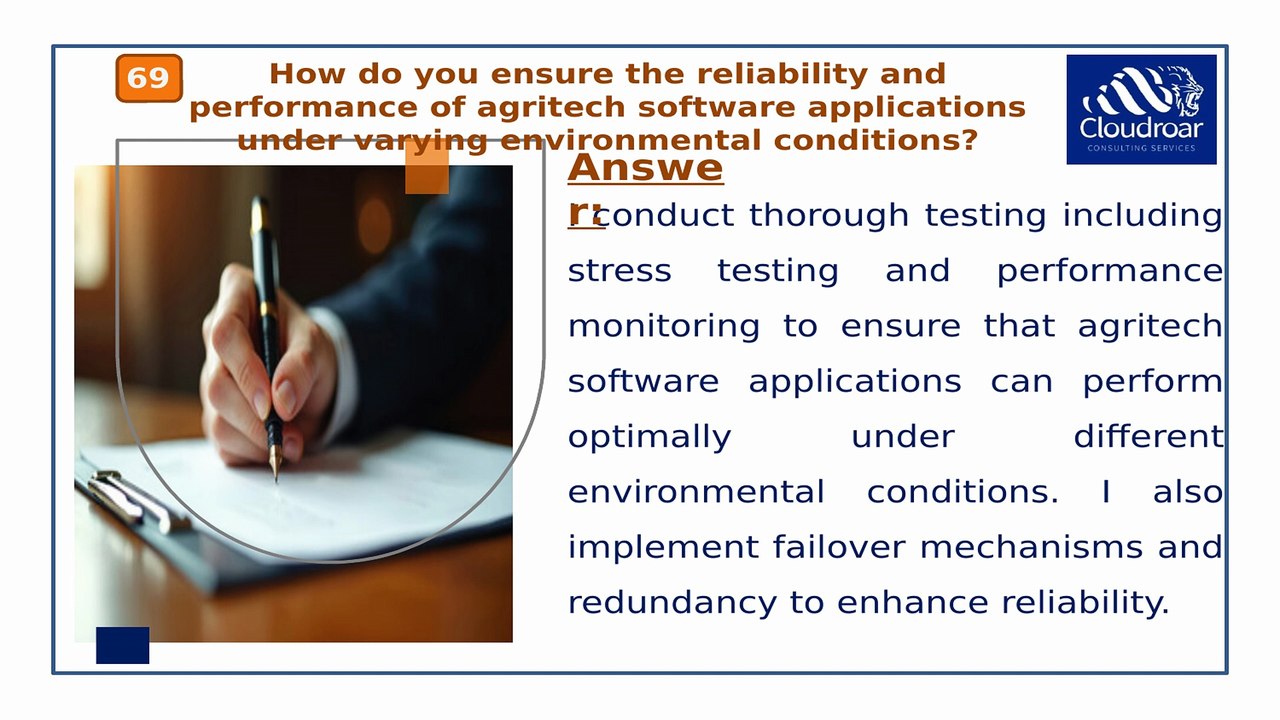 69

How do you ensure the reliability and performance of agritech software applications under varying environmental conditions?

Cloudroar
CONSULTING SERVICES

Answer: I conduct thorough testing including stress testing and performance monitoring to ensure that agritech software applications can perform optimally under different environmental conditions. I also implement failover mechanisms and redundancy to enhance reliability.